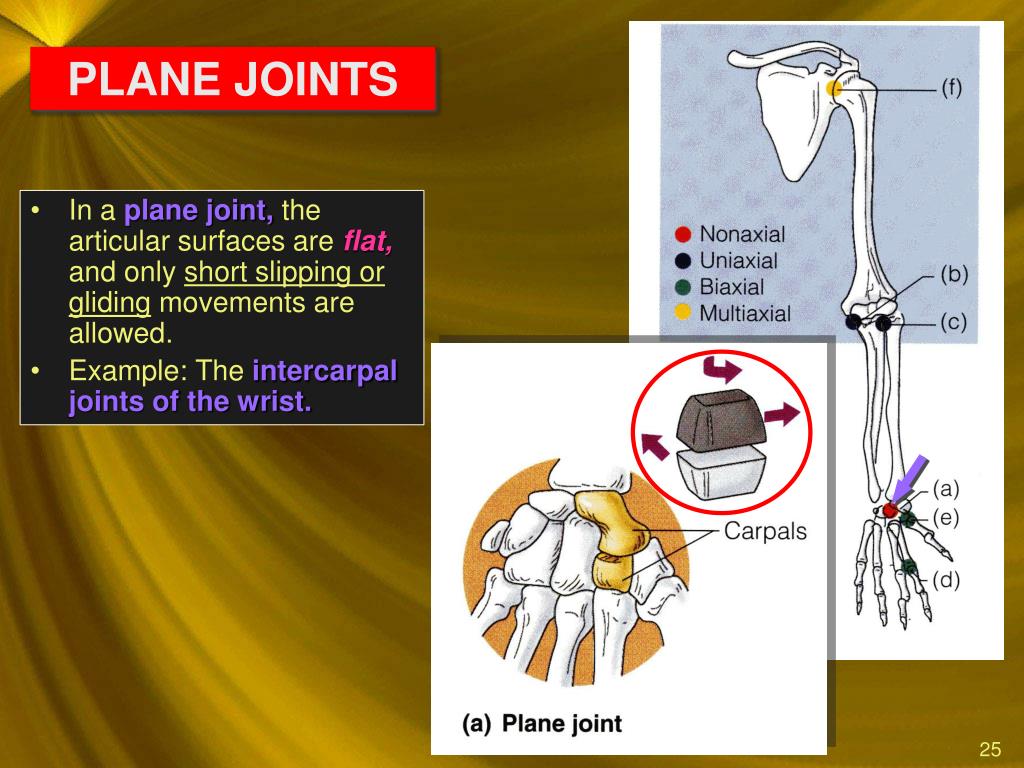 PLANE JOINTS

• In a plane joint, the articular surfaces are flat, and only short slipping or gliding movements are allowed.
• Example: The intercarpal joints of the wrist.

(f)
Nonaxial
Uniaxial
Biaxial
Multiaxial
(b)
(c)
(a)
(e)
(d)

Carpals
(a) Plane joint

25